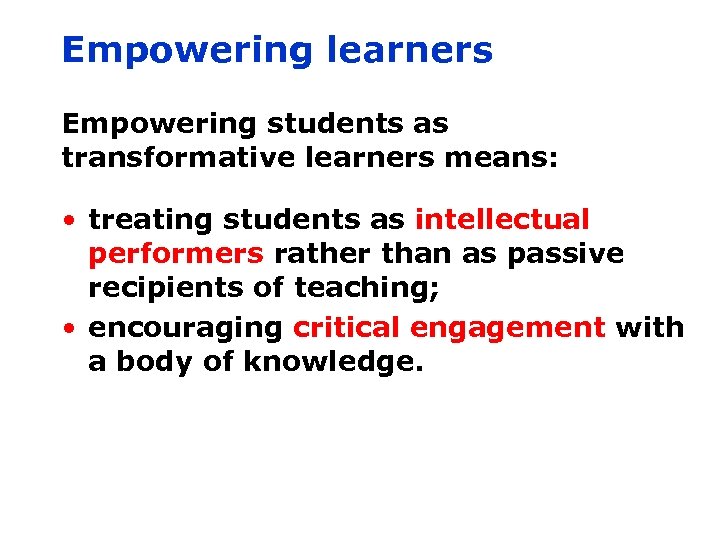 Empowering learners

Empowering students as transformative learners means:

• treating students as intellectual performers rather than as passive recipients of teaching;
• encouraging critical engagement with a body of knowledge.